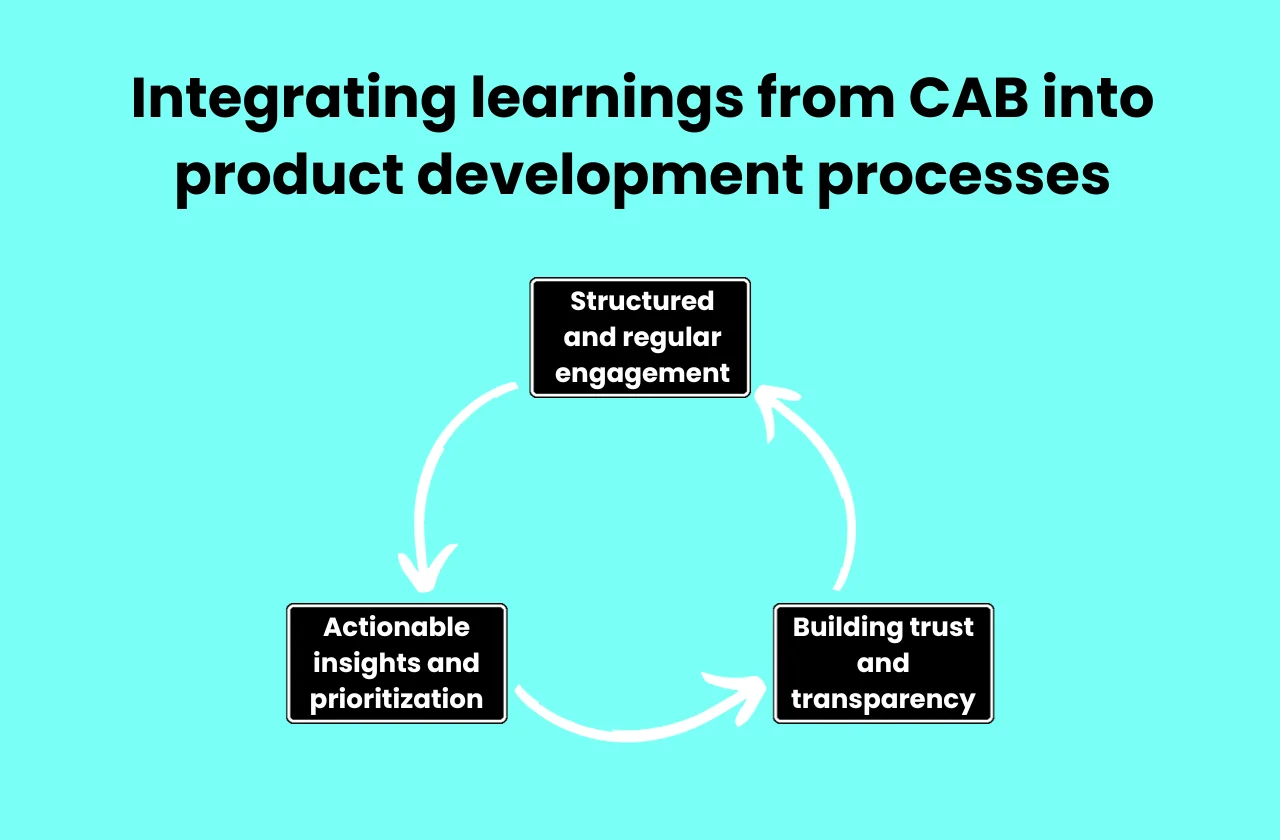 Integrating learnings from CAB into product development processes

Structured and regular engagement

Actionable insights and prioritization

Building trust and transparency